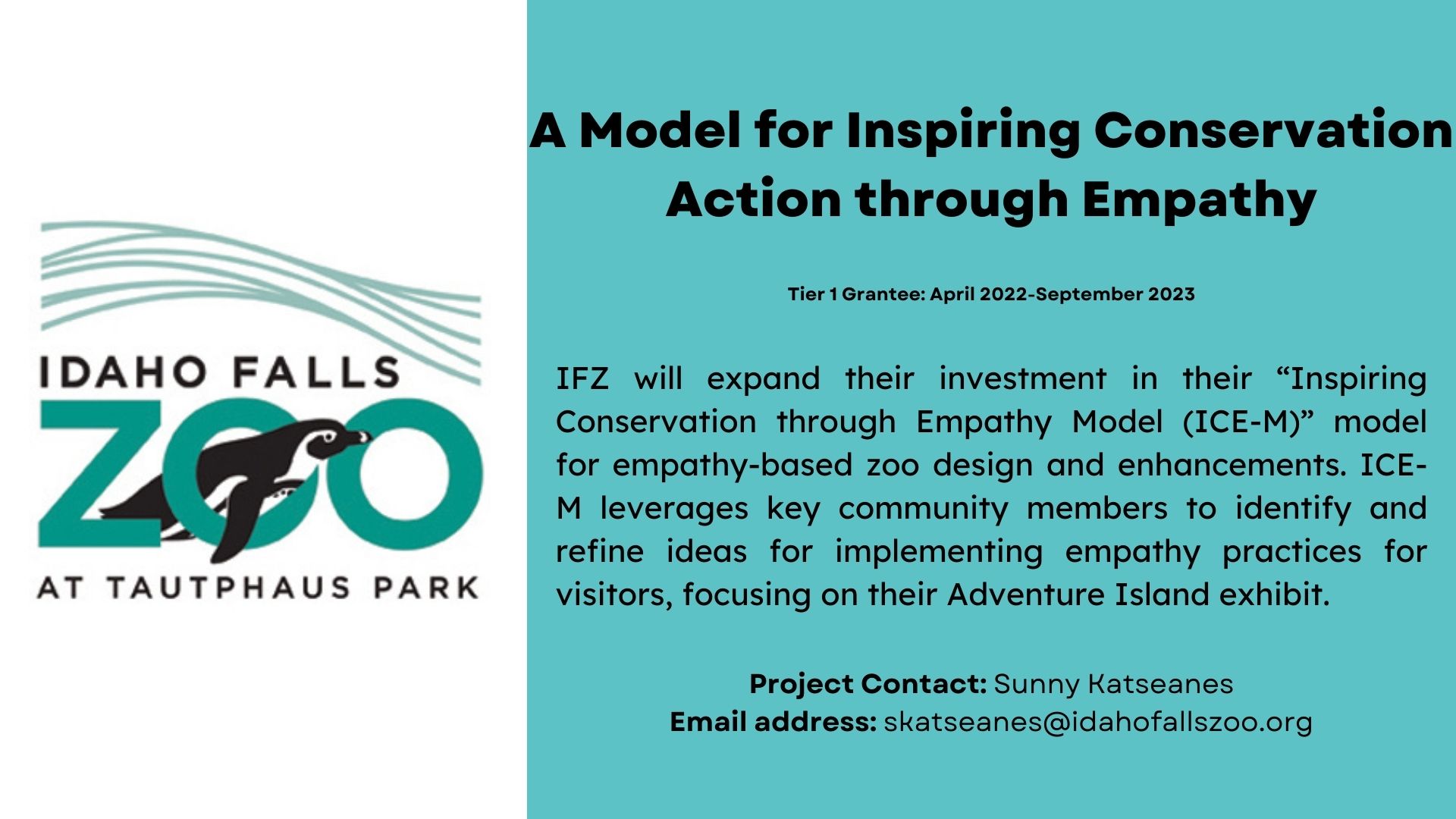 IDAHO FALLS
ZOO
AT TAUTPHAUS PARK

A Model for Inspiring Conservation Action through Empathy

Tier 1 Grantee: April 2022-September 2023

IFZ will expand their investment in their “Inspiring Conservation through Empathy Model (ICE-M)” model for empathy-based zoo design and enhancements. ICE-M leverages key community members to identify and refine ideas for implementing empathy practices for visitors, focusing on their Adventure Island exhibit.

Project Contact: Sunny Katseanes
Email address: skatseanes@idahofallszoo.org